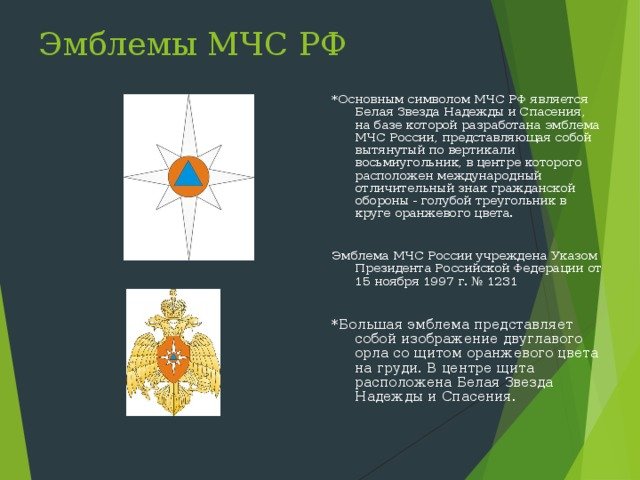 Эмблемы МЧС РФ

*Основным символом МЧС РФ является Белая Звезда Надежды и Спасения, на базе которой разработана эмблема МЧС России, представляющая собой вытянутый по вертикали восьмиугольник, в центре которого расположен международный отличительный знак гражданской обороны - голубой треугольник в круге оранжевого цвета.

Эмблема МЧС России учреждена Указом Президента Российской Федерации от 15 ноября 1997 г. № 1231

*Большая эмблема представляет собой изображение двуглавого орла со щитом оранжевого цвета на груди. В центре щита расположена Белая Звезда Надежды и Спасения.